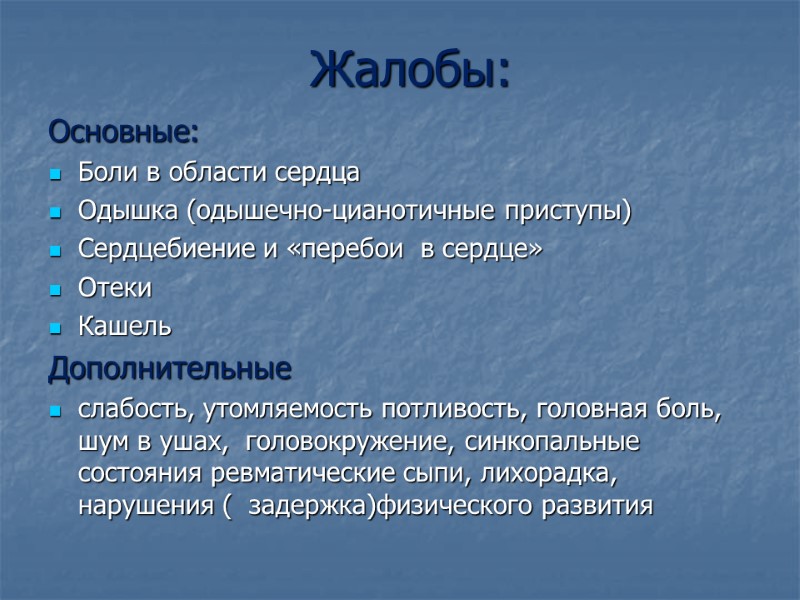 Жалобы:

Основные:

- Боли в области сердца
- Одышка (одышечно-цианотичные приступы)
- Сердцебиение и «перебои в сердце»
- Отеки
- Кашель

Дополнительные

- слабость, утомляемость потливость, головная боль, шум в ушах, головокружение, синкопальные состояния ревматические сыпи, лихорадка, нарушения ( задержка)физического развития